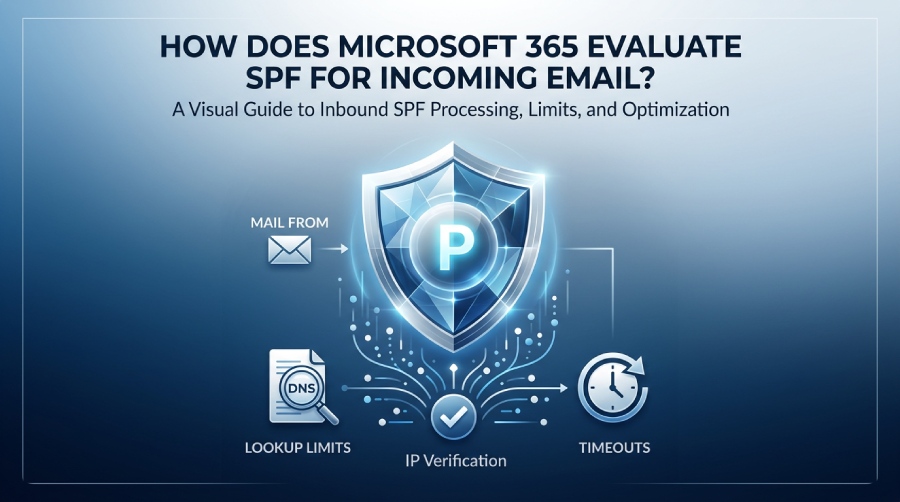 HOW DOES MICROSOFT 365 EVALUATE SPF FOR INCOMING EMAIL?

A Visual Guide to Inbound SPF Processing, Limits, and Optimization

MAIL FROM

P

DNS

LOOKUP LIMITS

IP Verification

TIMEOUTS